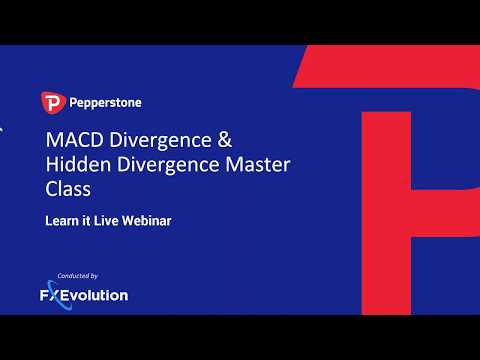 Pepperstone

MACD Divergence & Hidden Divergence Master Class

Learn it Live Webinar

Conducted by

FXEvolution